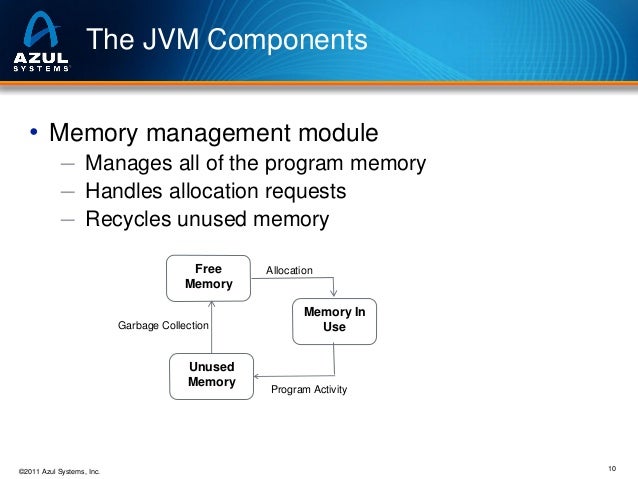 AZUL SYSTEMS

The JVM Components

• Memory management module
  – Manages all of the program memory
  – Handles allocation requests
  – Recycles unused memory

Free Memory

Allocation

Memory In Use

Garbage Collection

Unused Memory

Program Activity

©2011 Azul Systems, Inc.

10